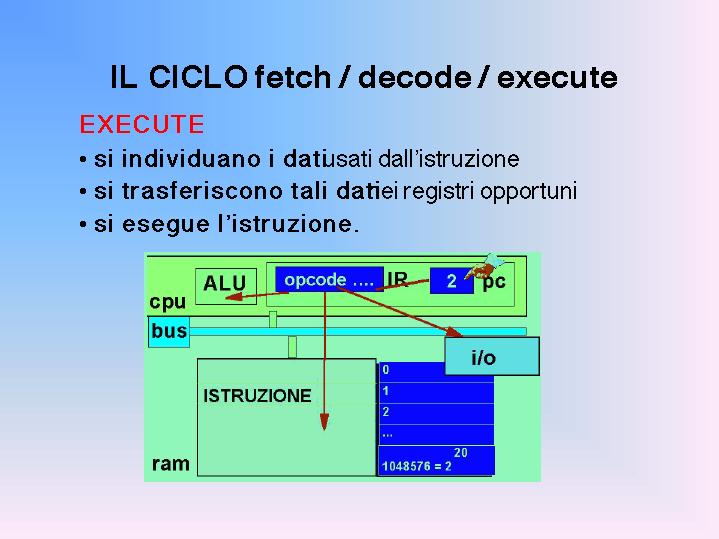 IL CICLO fetch / decode / execute

EXECUTE

• si individuano i datiusati dall'istruzione
• si trasferiscono tali datiei registri opportuni
• si esegue l'istruzione.

ALU
opcode ....
IR
2
pc
cpu
bus
i/o
ISTRUZIONE
0
1
2
...
$1048576 = 2^{20}$
ram